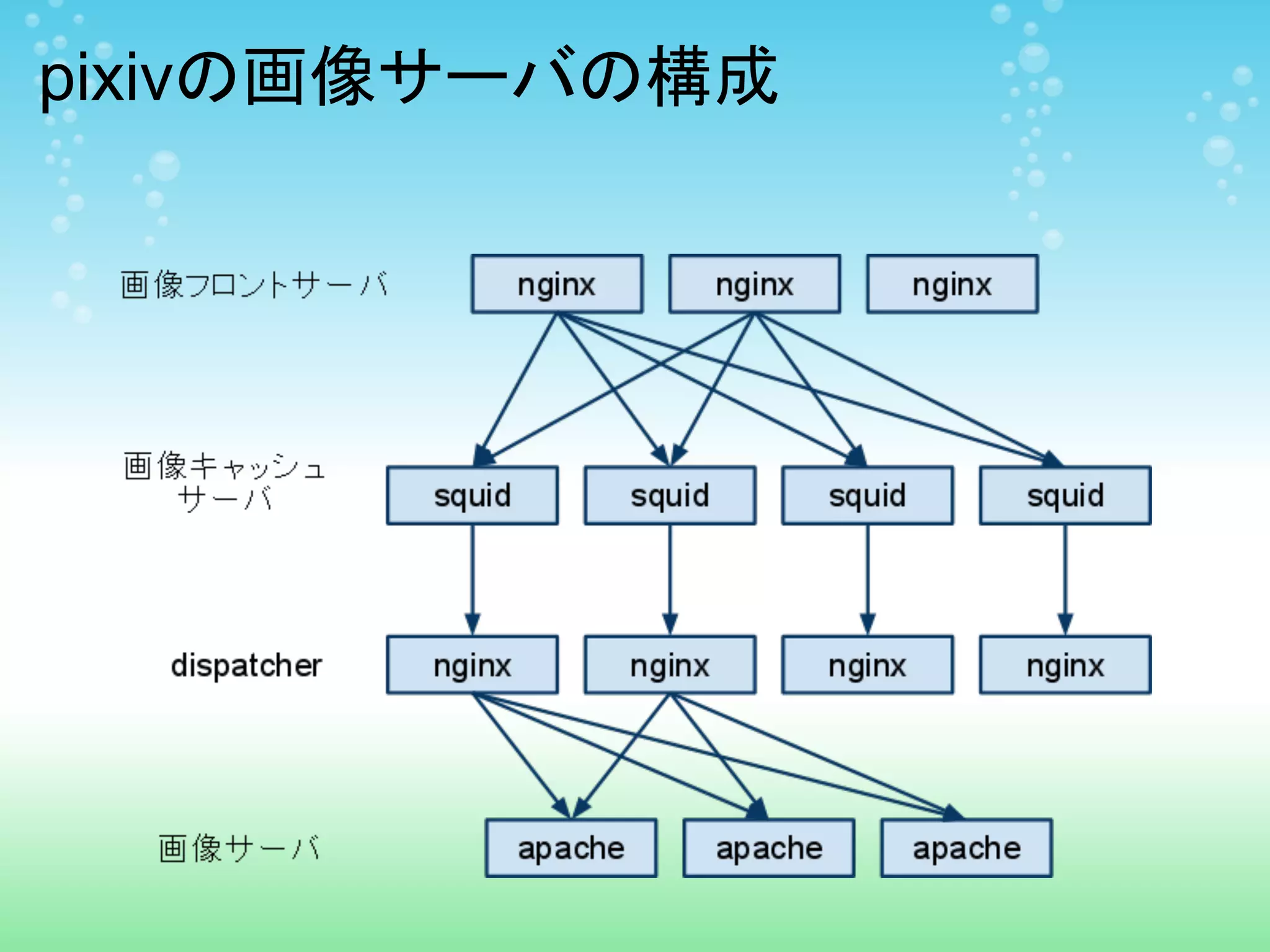 pixivの画像サーバの構成

画像フロントサーバ

nginx nginx nginx

画像キャッシュサーバ

squid squid squid squid

dispatcher

nginx nginx nginx nginx

画像サーバ

apache apache apache